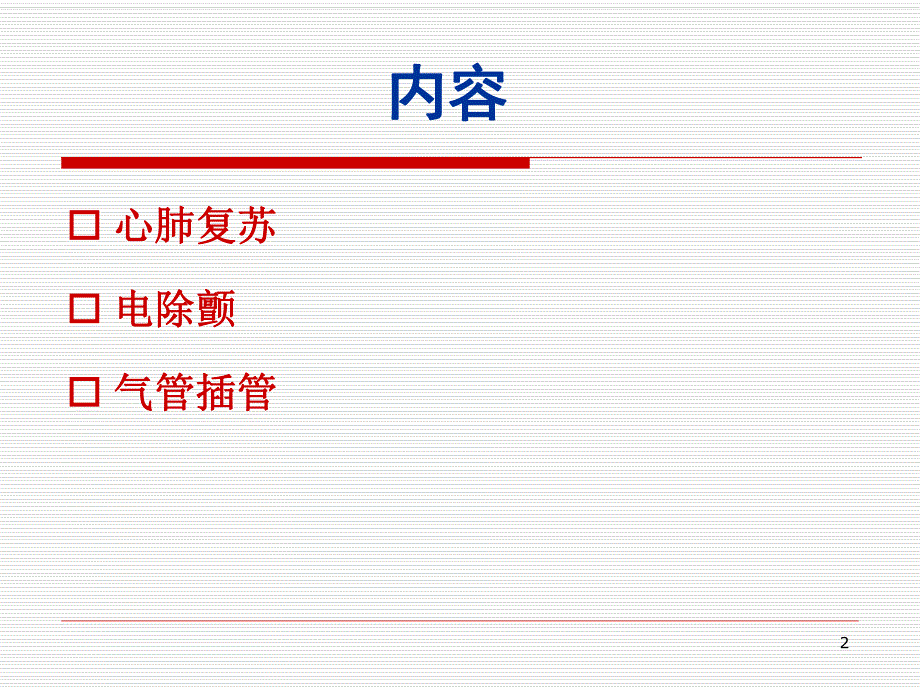 内容

□ 心肺复苏

□ 电除颤

□ 气管插管

2